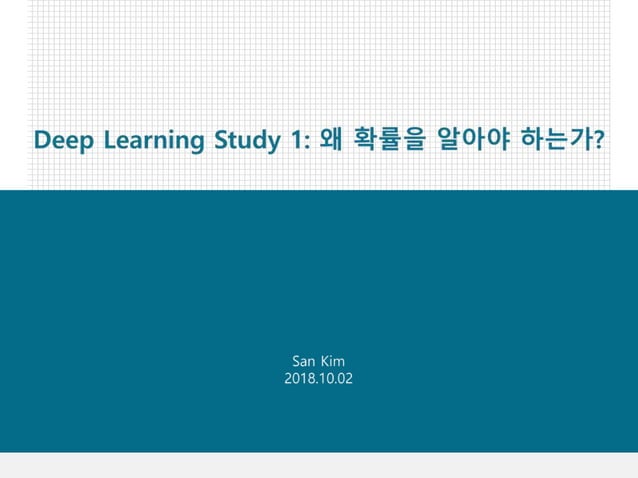 Deep Learning Study 1: 왜 확률을 알아야 하는가?

San Kim
2018.10.02